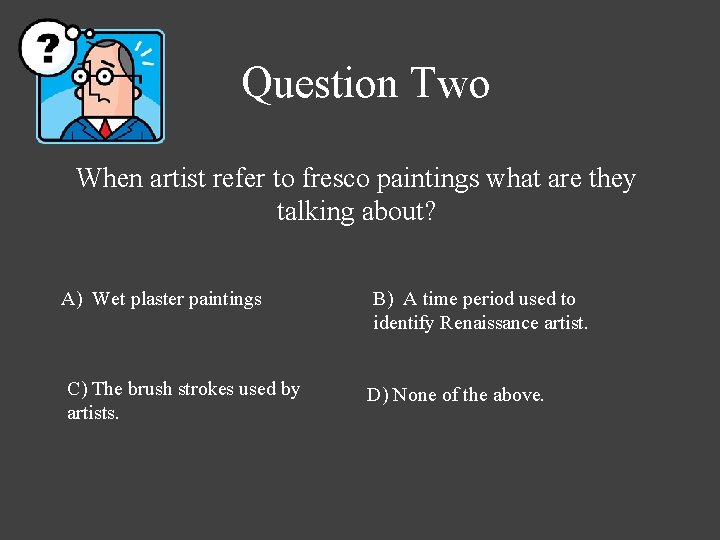 ?

Question Two

When artist refer to fresco paintings what are they talking about?

A) Wet plaster paintings

B) A time period used to identify Renaissance artist.

C) The brush strokes used by artists.

D) None of the above.